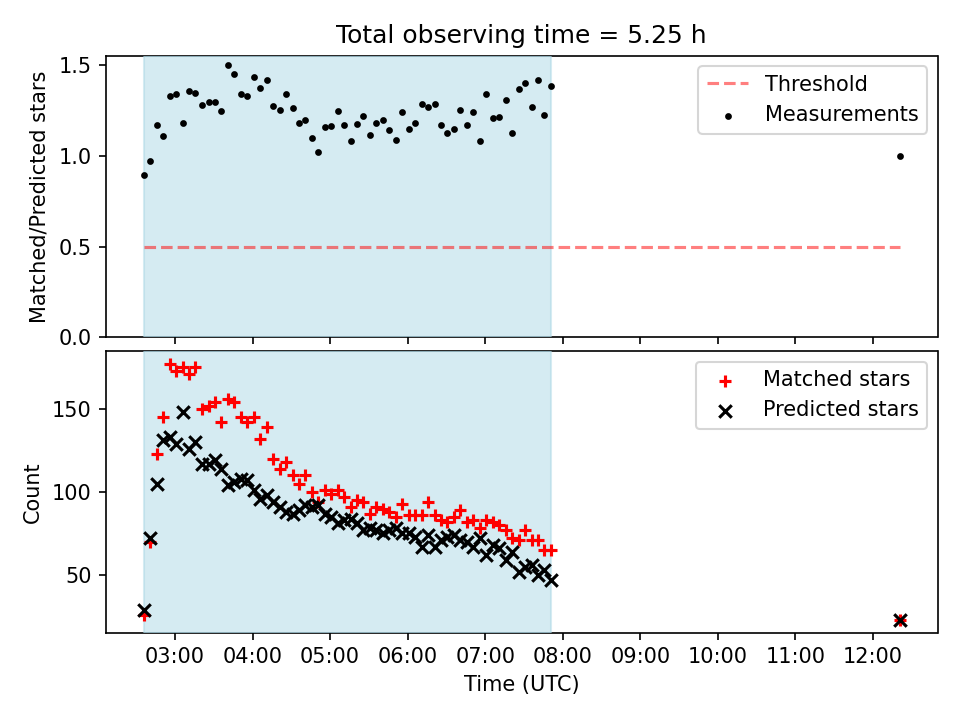 Total observing time = 5.25 h

Matched/Predicted stars

1.5
1.0
0.5
0.0

Threshold
Measurements

Count

150
100
50

Matched stars
Predicted stars

03:00 04:00 05:00 06:00 07:00 08:00 09:00 10:00 11:00 12:00

Time (UTC)